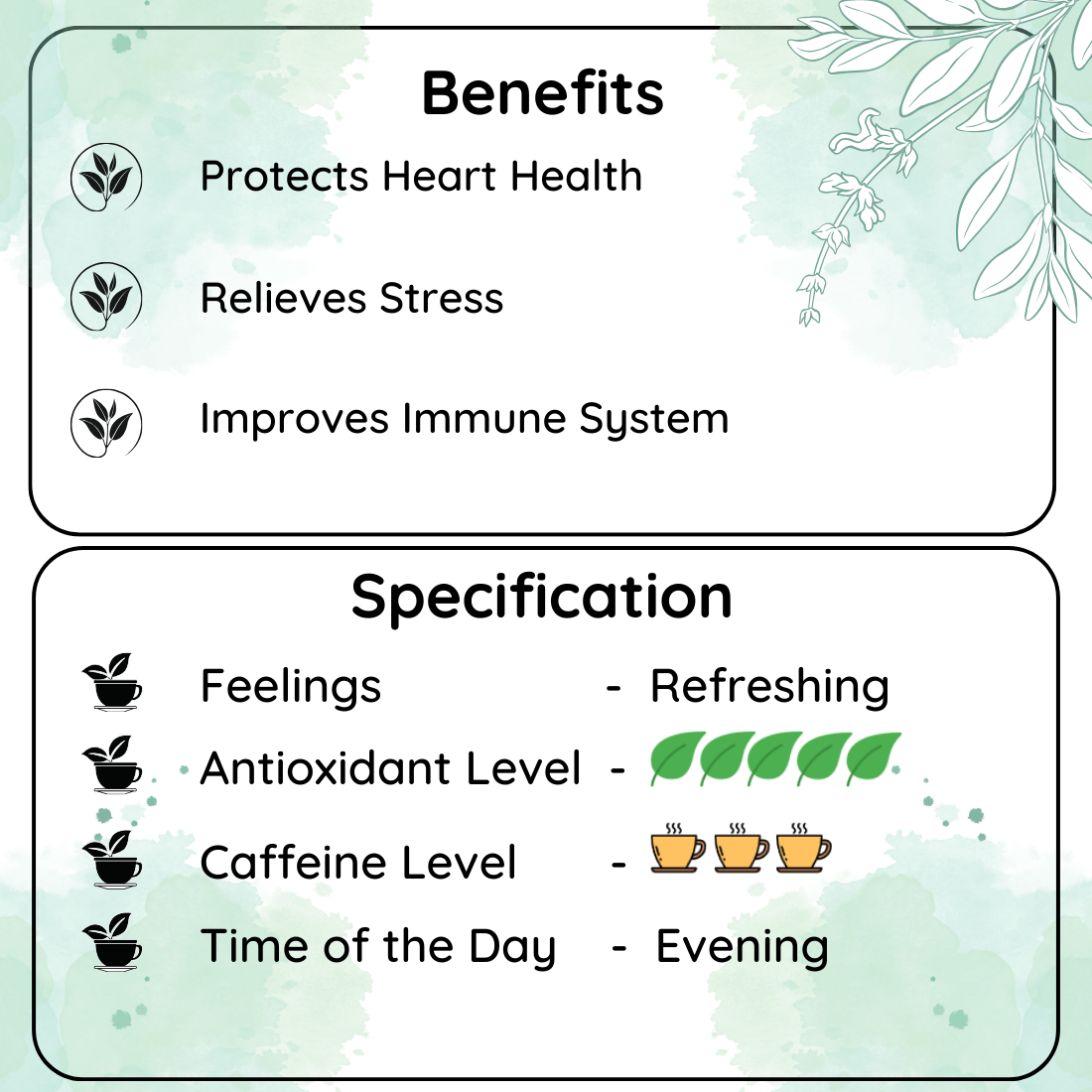 Benefits

Protects Heart Health

Relieves Stress

Improves Immune System

Specification

Feelings - Refreshing

Antioxidant Level -

Caffeine Level -

Time of the Day - Evening